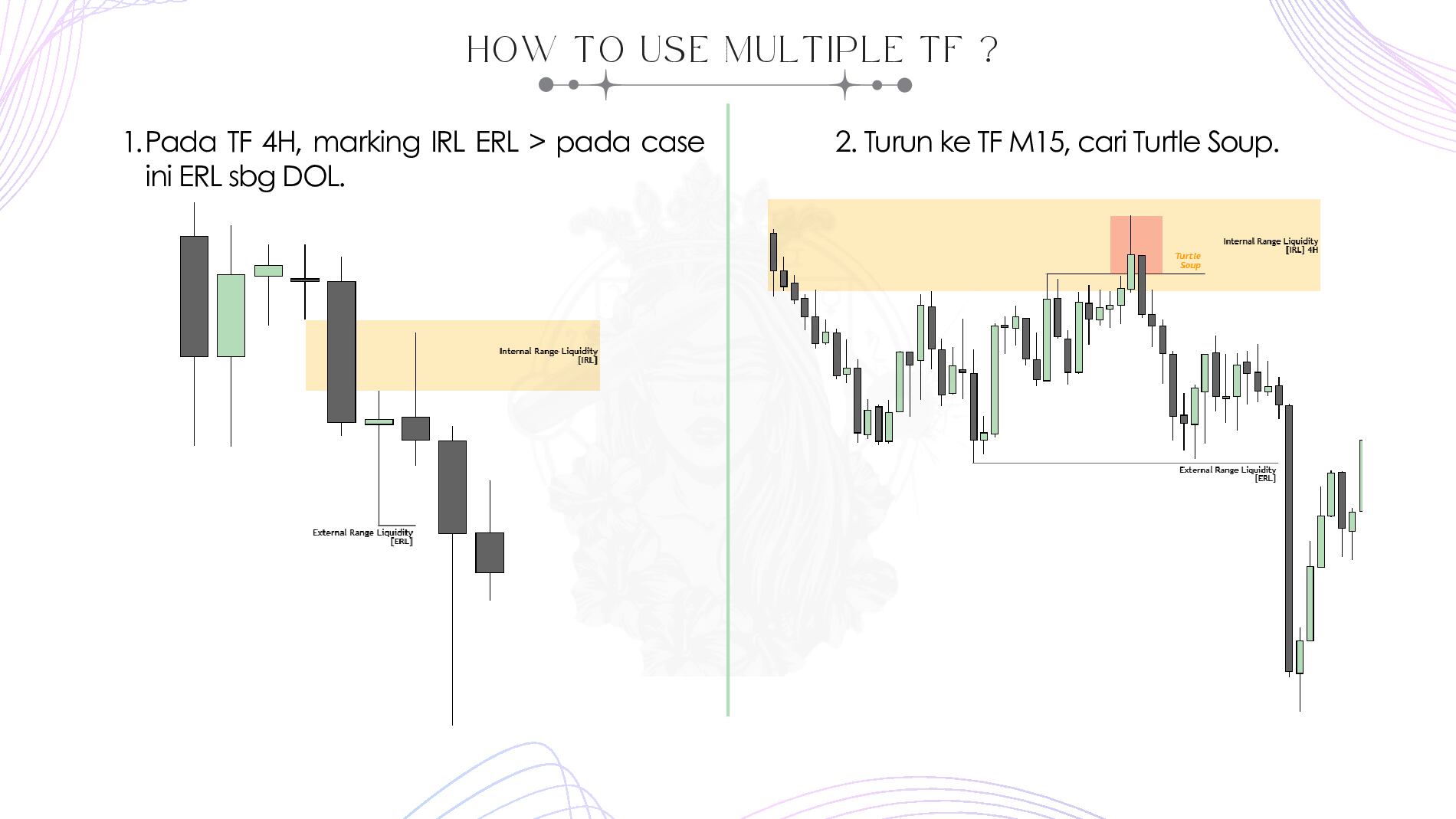 HOW TO USE MULTIPLE TF ?

1. Pada TF 4H, marking IRL ERL > pada case ini ERL sbg DOL.

Internal Range Liquidity [IRL]

External Range Liquidity [ERL]

2. Turun ke TF M15, cari Turtle Soup.

Internal Range Liquidity [IRL] 4H

Turtle Soup

External Range Liquidity [ERL]